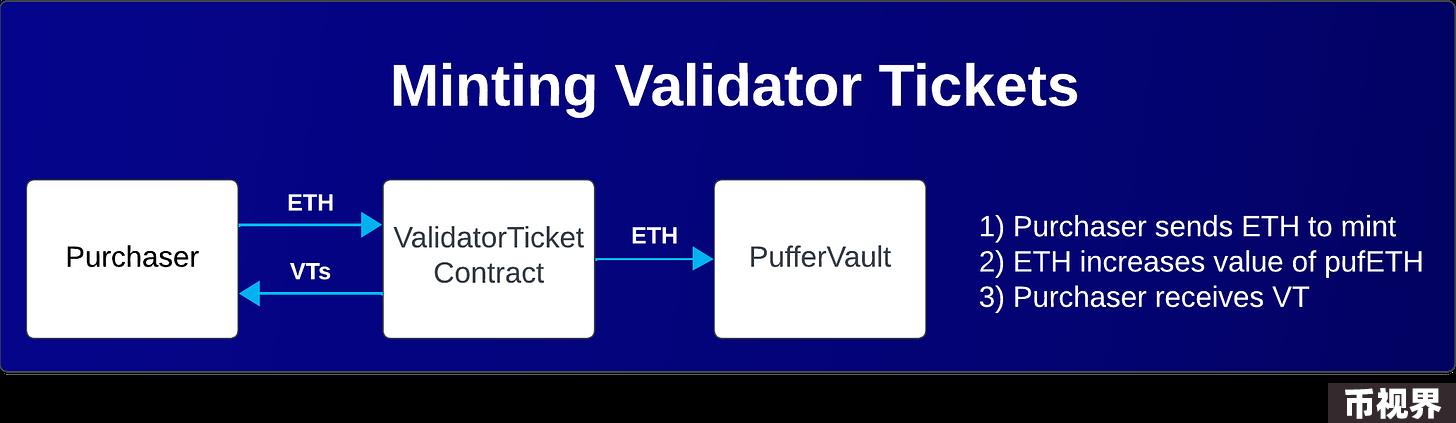 Minting Validator Tickets

Purchaser

ETH

VTs

ValidatorTicket Contract

ETH

PufferVault

1) Purchaser sends ETH to mint
2) ETH increases value of pufETH
3) Purchaser receives VT

币视界